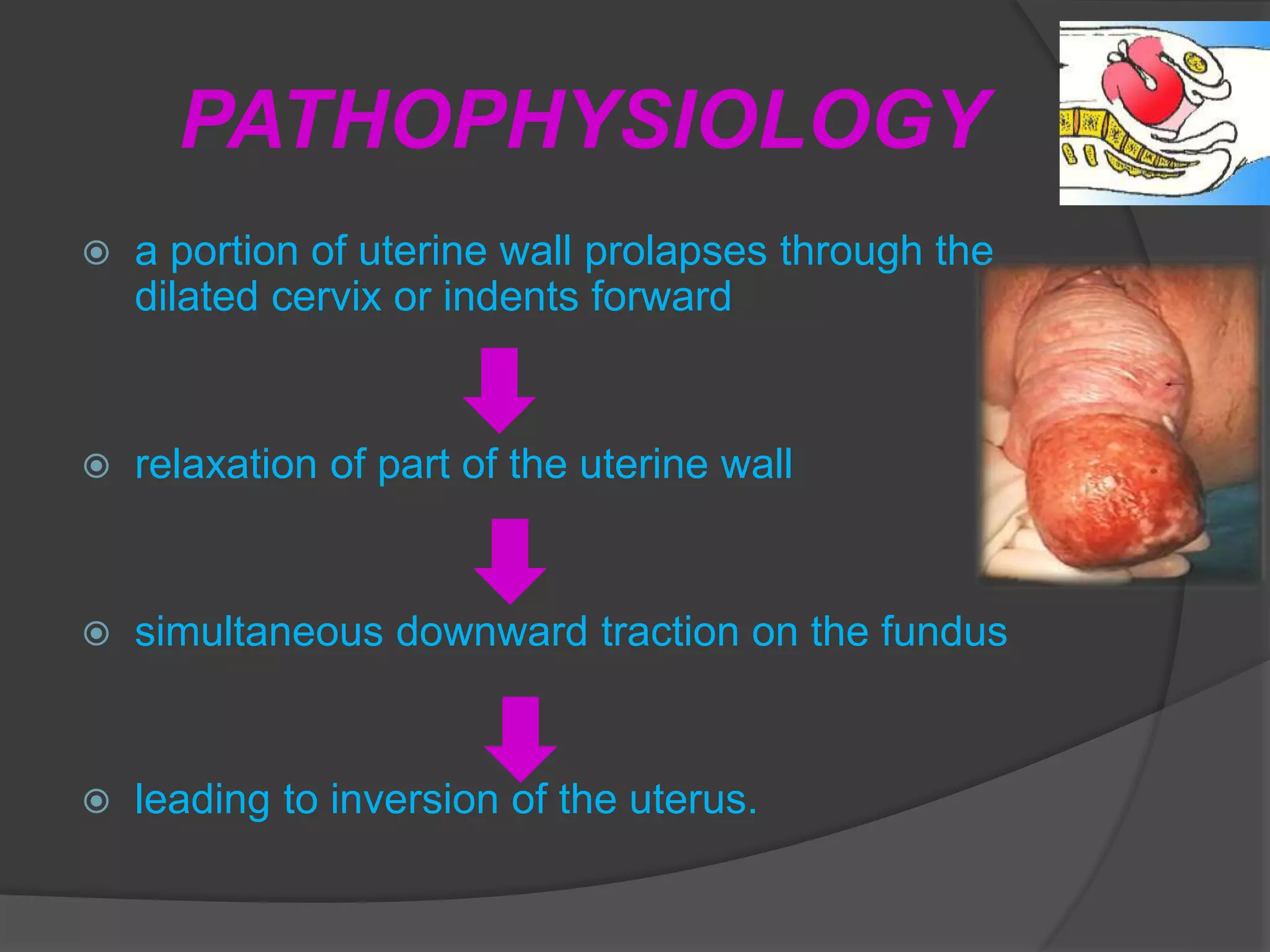 PATHOPHYSIOLOGY

a portion of uterine wall prolapses through the dilated cervix or indents forward

relaxation of part of the uterine wall

simultaneous downward traction on the fundus

leading to inversion of the uterus.